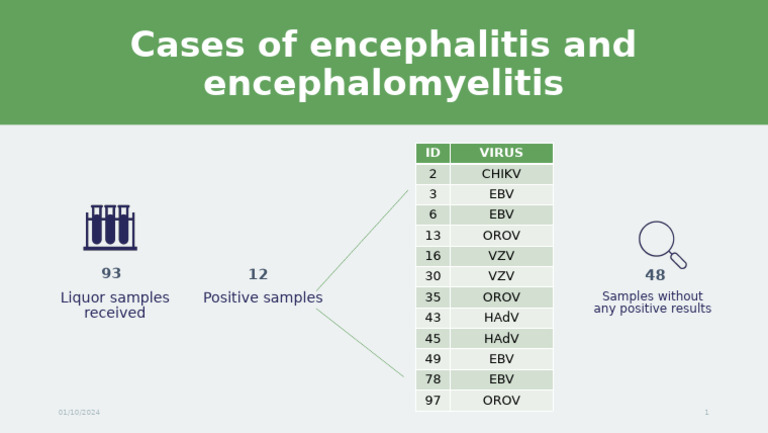 Cases of encephalitis and encephalomyelitis

93
Liquor samples received

12
Positive samples

| ID | VIRUS |
|---|---|
| 2 | CHIKV |
| 3 | EBV |
| 6 | EBV |
| 13 | OROV |
| 16 | VZV |
| 30 | VZV |
| 35 | OROV |
| 43 | HAdV |
| 45 | HAdV |
| 49 | EBV |
| 78 | EBV |
| 97 | OROV |

48
Samples without any positive results

01/10/2024

1